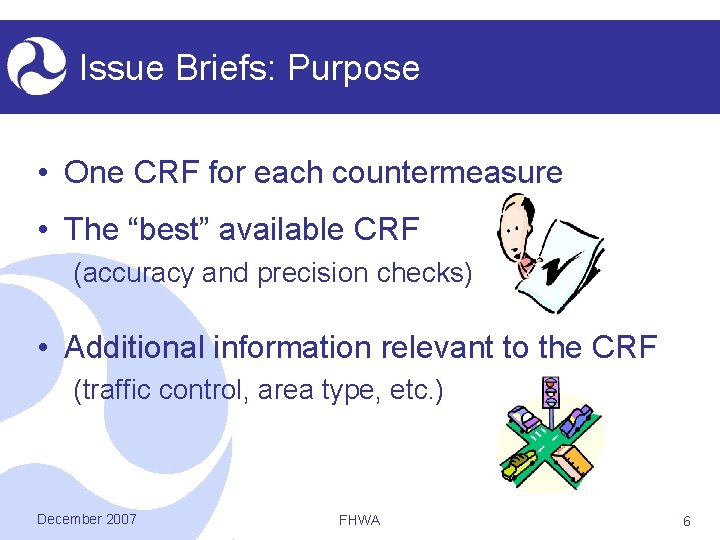 Issue Briefs: Purpose

• One CRF for each countermeasure

• The “best” available CRF
(accuracy and precision checks)

• Additional information relevant to the CRF
(traffic control, area type, etc.)

December 2007

FHWA

6